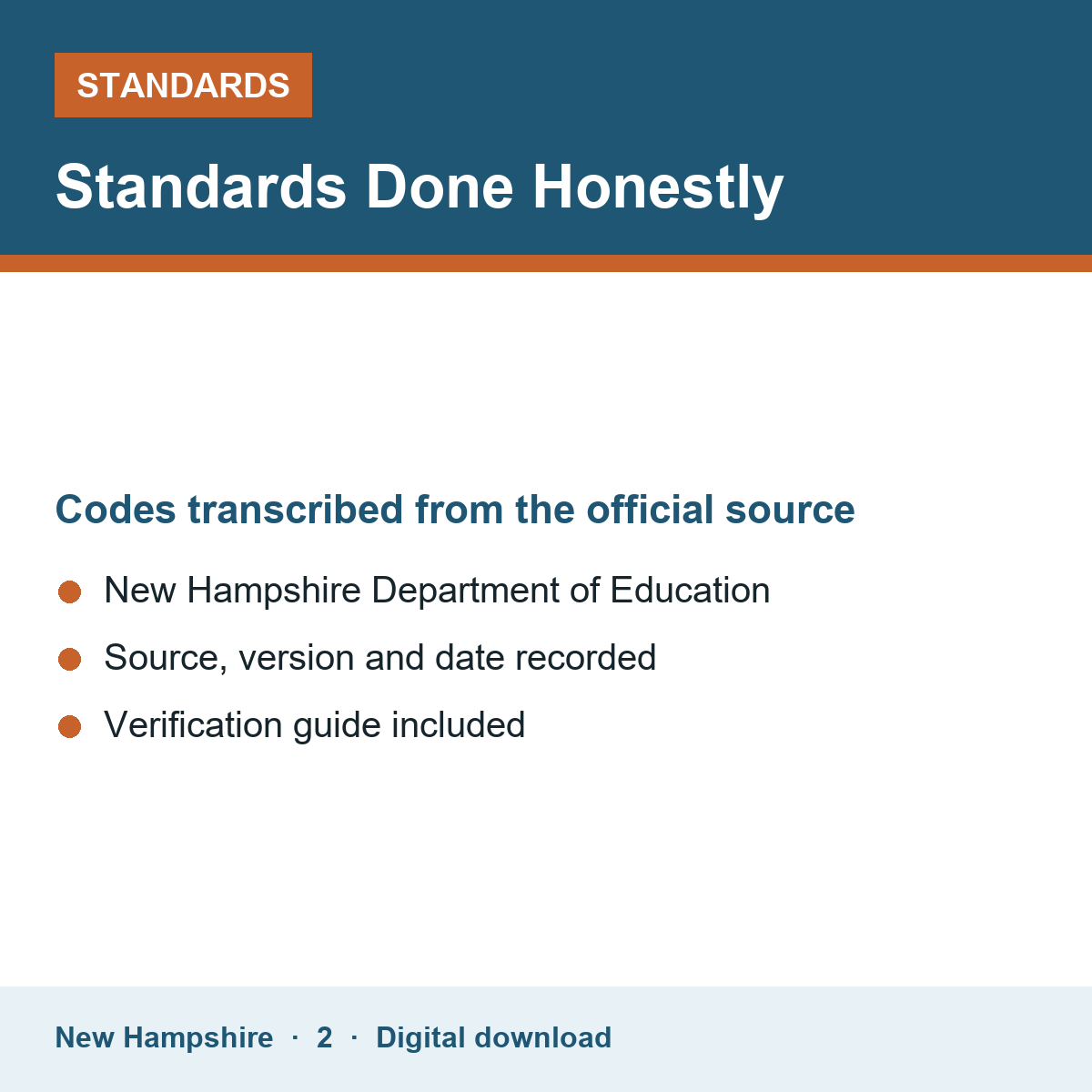 STANDARDS

Standards Done Honestly

Codes transcribed from the official source

• New Hampshire Department of Education
• Source, version and date recorded
• Verification guide included

New Hampshire · 2 · Digital download